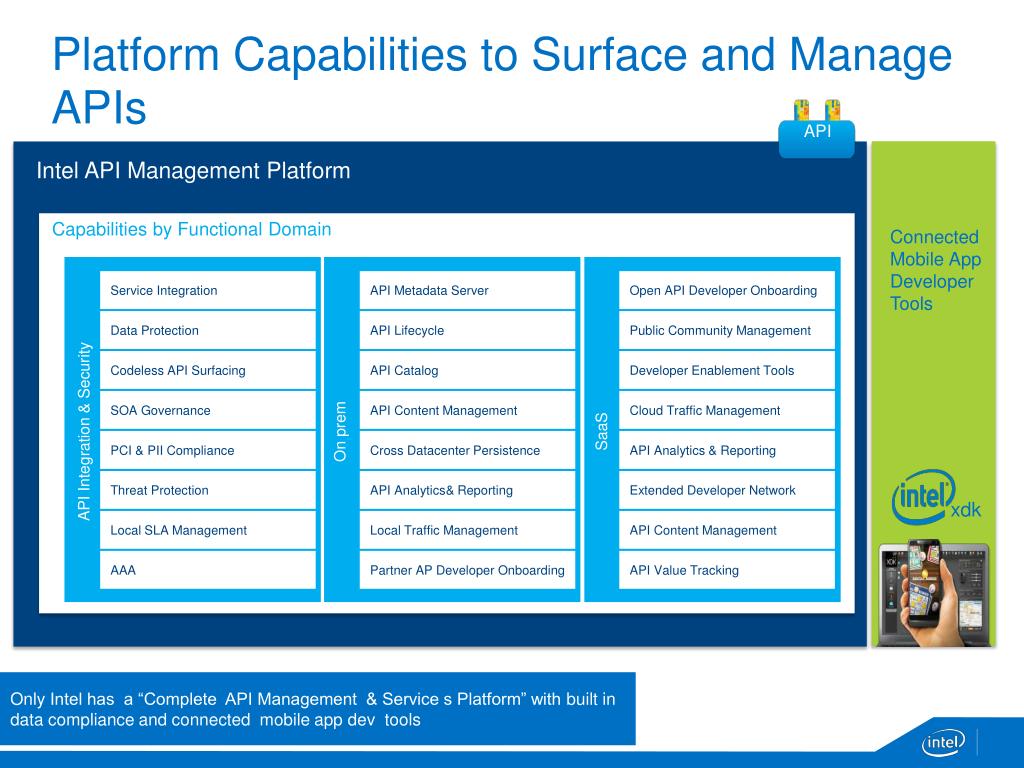 Platform Capabilities to Surface and Manage APIs

API

Intel API Management Platform

Capabilities by Functional Domain

API Integration & Security

Service Integration
Data Protection
Codeless API Surfacing
SOA Governance
PCI & PII Compliance
Threat Protection
Local SLA Management
AAA

On prem

API Metadata Server
API Lifecycle
API Catalog
API Content Management
Cross Datacenter Persistence
API Analytics& Reporting
Local Traffic Management
Partner AP Developer Onboarding

SaaS

Open API Developer Onboarding
Public Community Management
Developer Enablement Tools
Cloud Traffic Management
API Analytics & Reporting
Extended Developer Network
API Content Management
API Value Tracking

Connected Mobile App Developer Tools

intel xdk

Only Intel has a “Complete API Management & Service s Platform” with built in data compliance and connected mobile app dev tools

intel